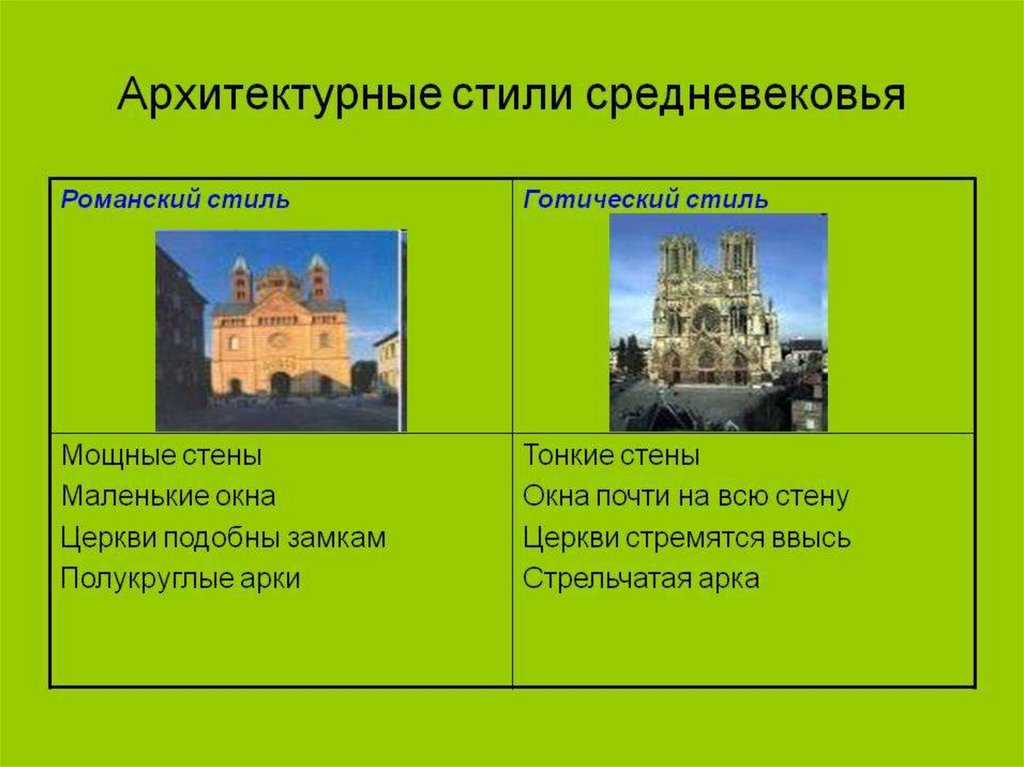 Архитектурные стили средневековья

| Романский стиль | Готический стиль |
|---|---|
| Мощные стены<br>Маленькие окна<br>Церкви подобны замкам<br>Полукруглые арки | Тонкие стены<br>Окна почти на всю стену<br>Церкви стремятся ввысь<br>Стрельчатая арка |